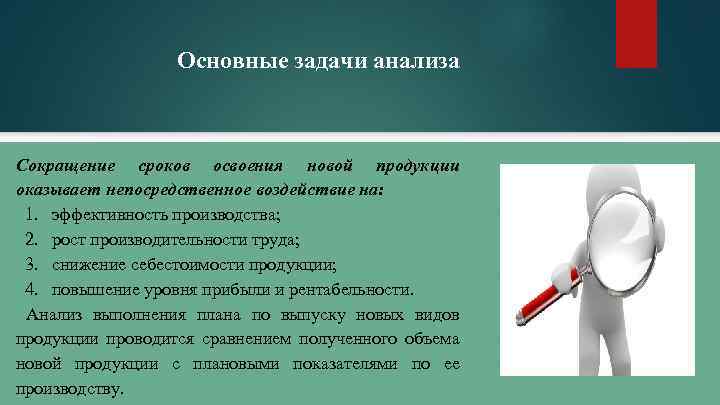 Основные задачи анализа

Сокращение сроков освоения новой продукции оказывает непосредственное воздействие на:

1. эффективность производства;
2. рост производительности труда;
3. снижение себестоимости продукции;
4. повышение уровня прибыли и рентабельности.

Анализ выполнения плана по выпуску новых видов продукции проводится сравнением полученного объема новой продукции с плановыми показателями по ее производству.